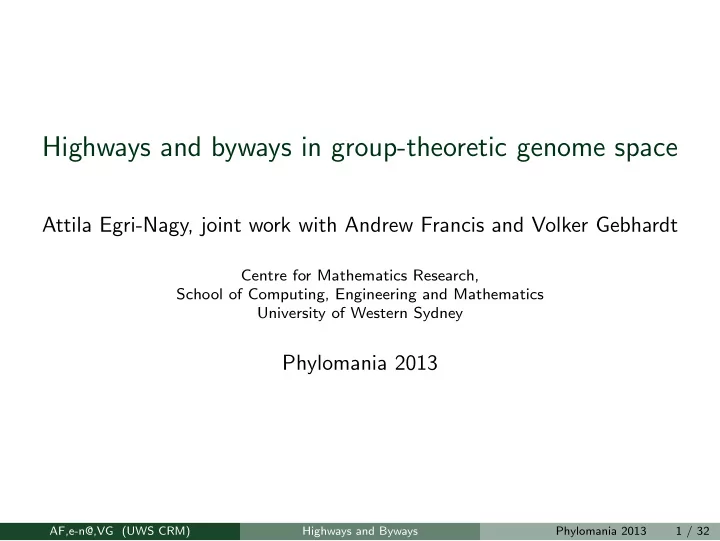 Highways and byways in group-theoretic genome space

Attila Egri-Nagy, joint work with Andrew Francis and Volker Gebhardt

Centre for Mathematics Research,
School of Computing, Engineering and Mathematics
University of Western Sydney

Phylomania 2013

AF,e-n@,VG (UWS CRM) Highways and Byways Phylomania 2013 1 / 32